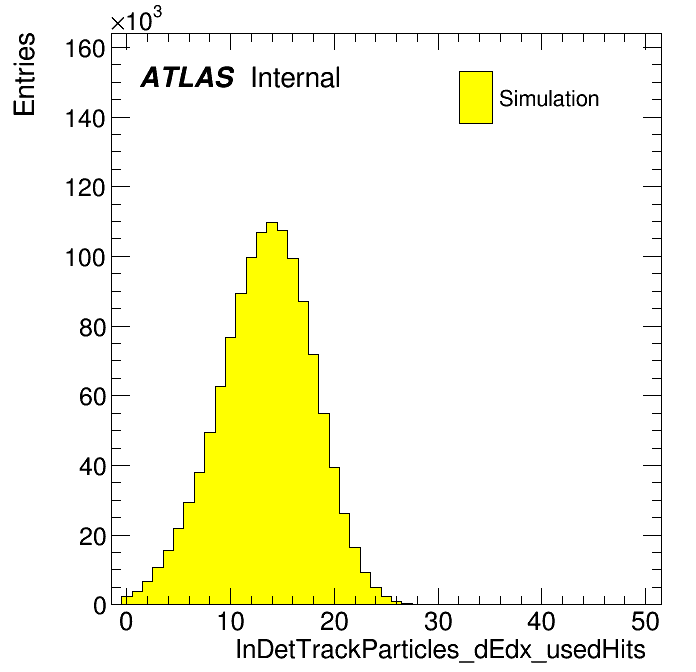 $\times 10^3$

Entries

160
140
120
100
80
60
40
20
0

ATLAS Internal

Simulation

0 10 20 30 40 50

InDetTrackParticles_dEdx_usedHits